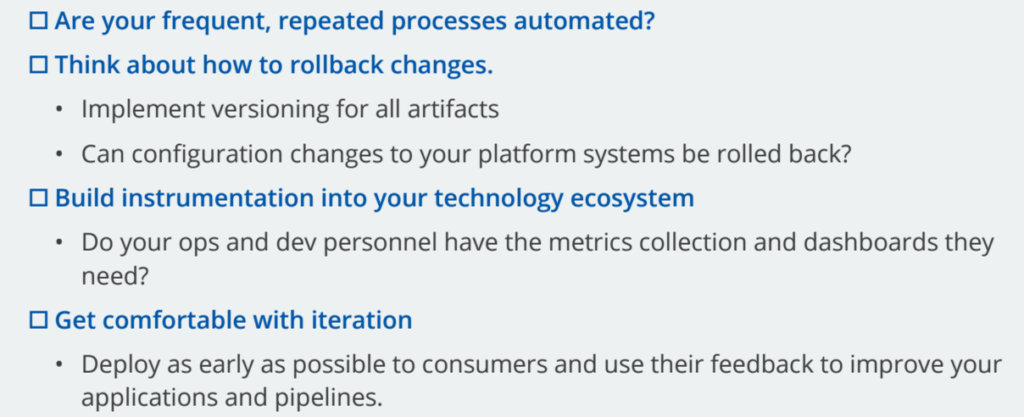 ☐ Are your frequent, repeated processes automated?

☐ Think about how to rollback changes.

• Implement versioning for all artifacts

• Can configuration changes to your platform systems be rolled back?

☐ Build instrumentation into your technology ecosystem

• Do your ops and dev personnel have the metrics collection and dashboards they need?

☐ Get comfortable with iteration

• Deploy as early as possible to consumers and use their feedback to improve your applications and pipelines.